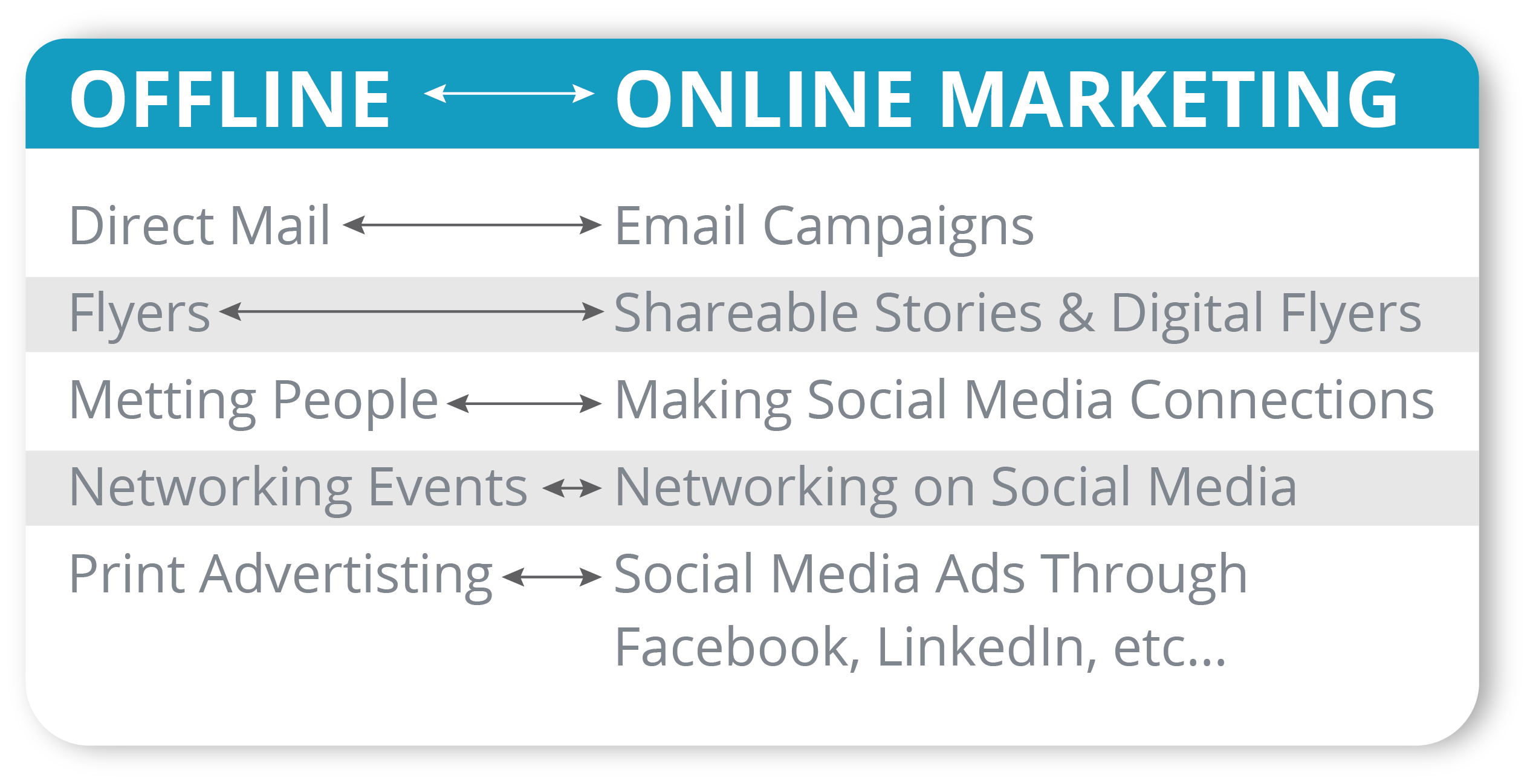 OFFLINE ⟷ ONLINE MARKETING

Direct Mail ⟷ Email Campaigns

Flyers ⟷ Shareable Stories & Digital Flyers

Metting People ⟷ Making Social Media Connections

Networking Events ⟷ Networking on Social Media

Print Advertisting ⟷ Social Media Ads Through Facebook, LinkedIn, etc...